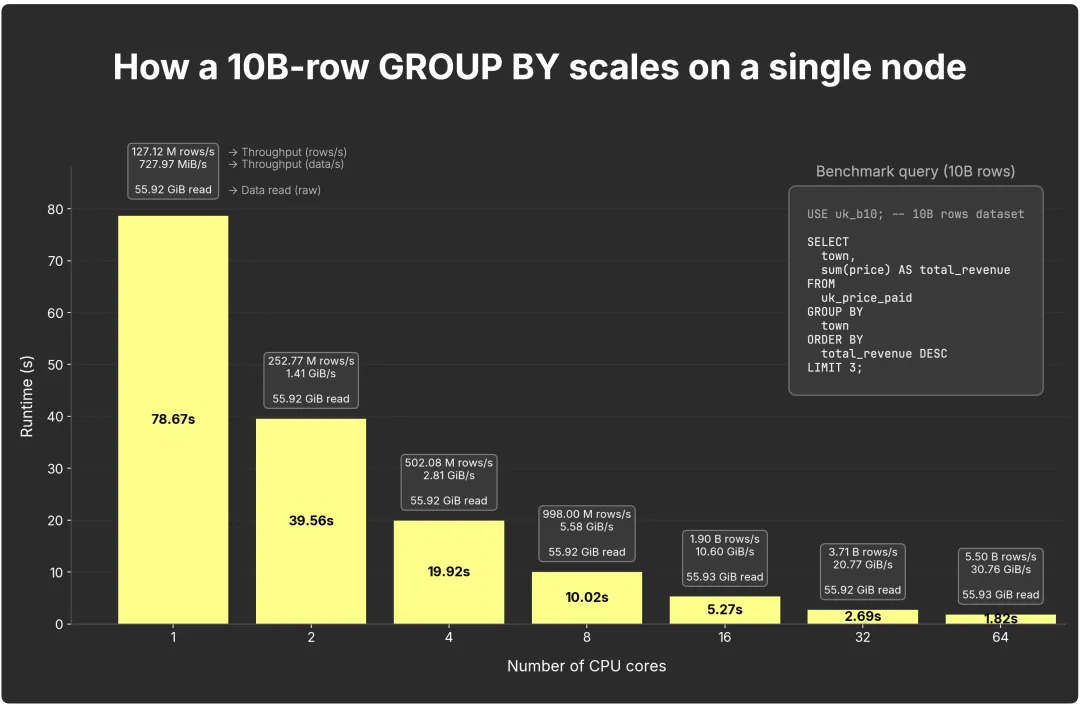 How a 10B-row GROUP BY scales on a single node

127.12 M rows/s
727.97 MiB/s

55.92 GiB read

→ Throughput (rows/s)
→ Throughput (data/s)

→ Data read (raw)

Benchmark query (10B rows)

USE uk_b10; -- 10B rows dataset

SELECT
  town,
  sum(price) AS total_revenue
FROM
  uk_price_paid
GROUP BY
  town
ORDER BY
  total_revenue DESC
LIMIT 3;

Runtime (s)

80
70
60
50
40
30
20
10
0

78.67s

252.77 M rows/s
1.41 GiB/s

55.92 GiB read

39.56s

502.08 M rows/s
2.81 GiB/s

55.92 GiB read

19.92s

998.00 M rows/s
5.58 GiB/s

55.92 GiB read

10.02s

1.90 B rows/s
10.60 GiB/s

55.93 GiB read

5.27s

3.71 B rows/s
20.77 GiB/s

55.92 GiB read

2.69s

5.50 B rows/s
30.76 GiB/s

55.93 GiB read

1.82s

1
2
4
8
16
32
64

Number of CPU cores